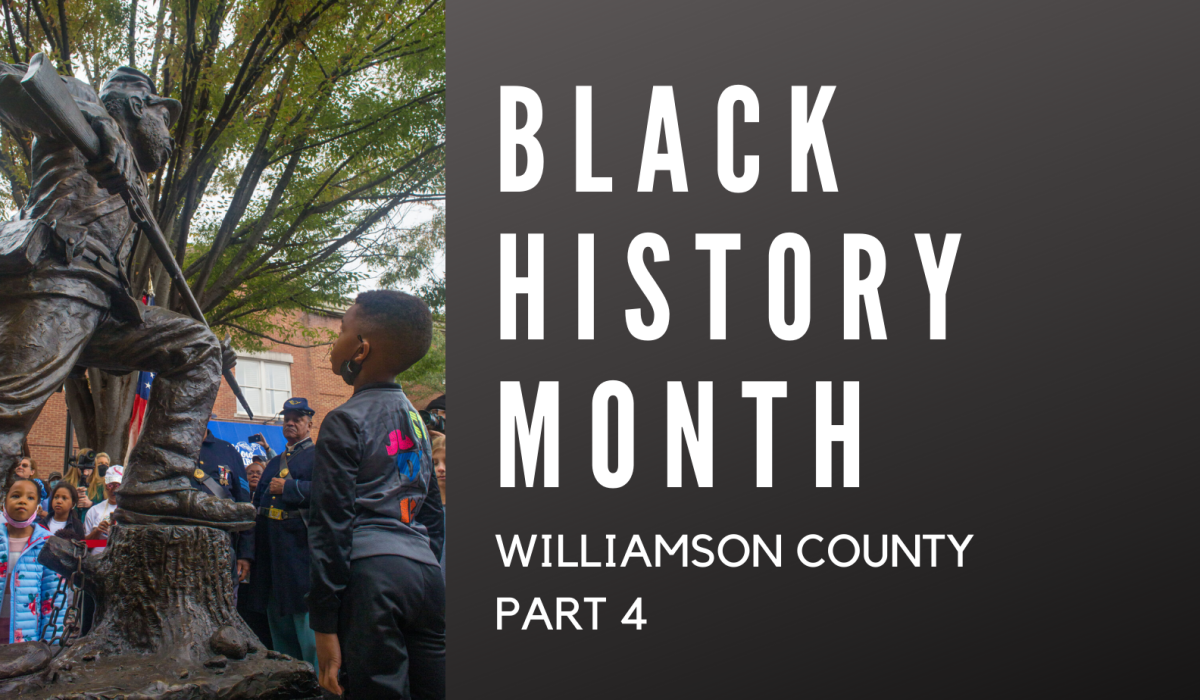 BLACK HISTORY MONTH

WILLIAMSON COUNTY
PART 4